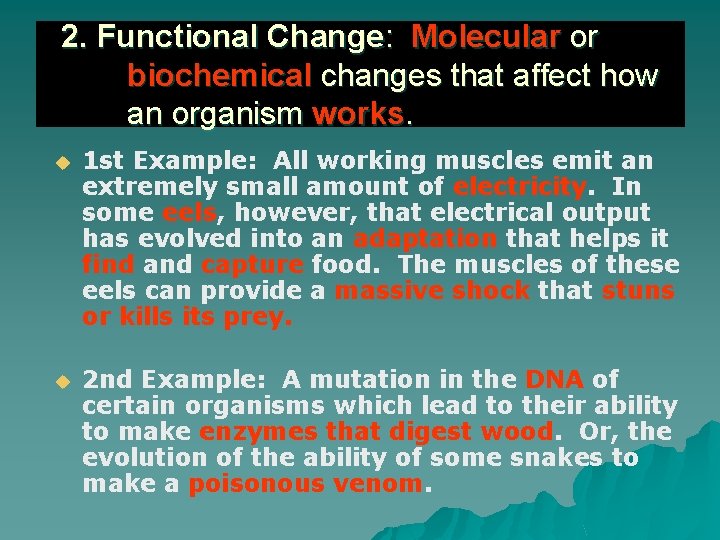 2. Functional Change: Molecular or biochemical changes that affect how an organism works.

1st Example: All working muscles emit an extremely small amount of electricity. In some eels, however, that electrical output has evolved into an adaptation that helps it find and capture food. The muscles of these eels can provide a massive shock that stuns or kills its prey.

2nd Example: A mutation in the DNA of certain organisms which lead to their ability to make enzymes that digest wood. Or, the evolution of the ability of some snakes to make a poisonous venom.